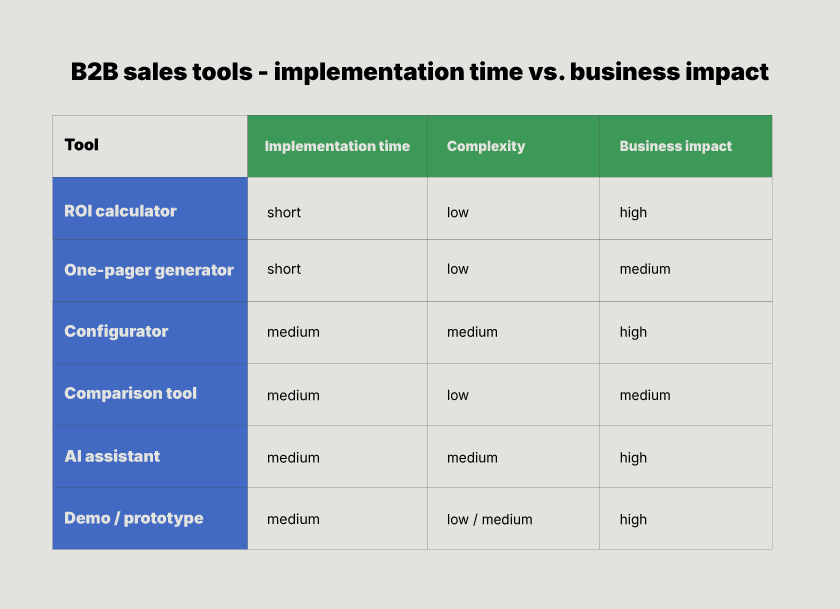 B2B sales tools - implementation time vs. business impact

| Tool | Implementation time | Complexity | Business impact |
|---|---|---|---|
| ROI calculator | short | low | high |
| One-pager generator | short | low | medium |
| Configurator | medium | medium | high |
| Comparison tool | medium | low | medium |
| AI assistant | medium | medium | high |
| Demo / prototype | medium | low / medium | high |